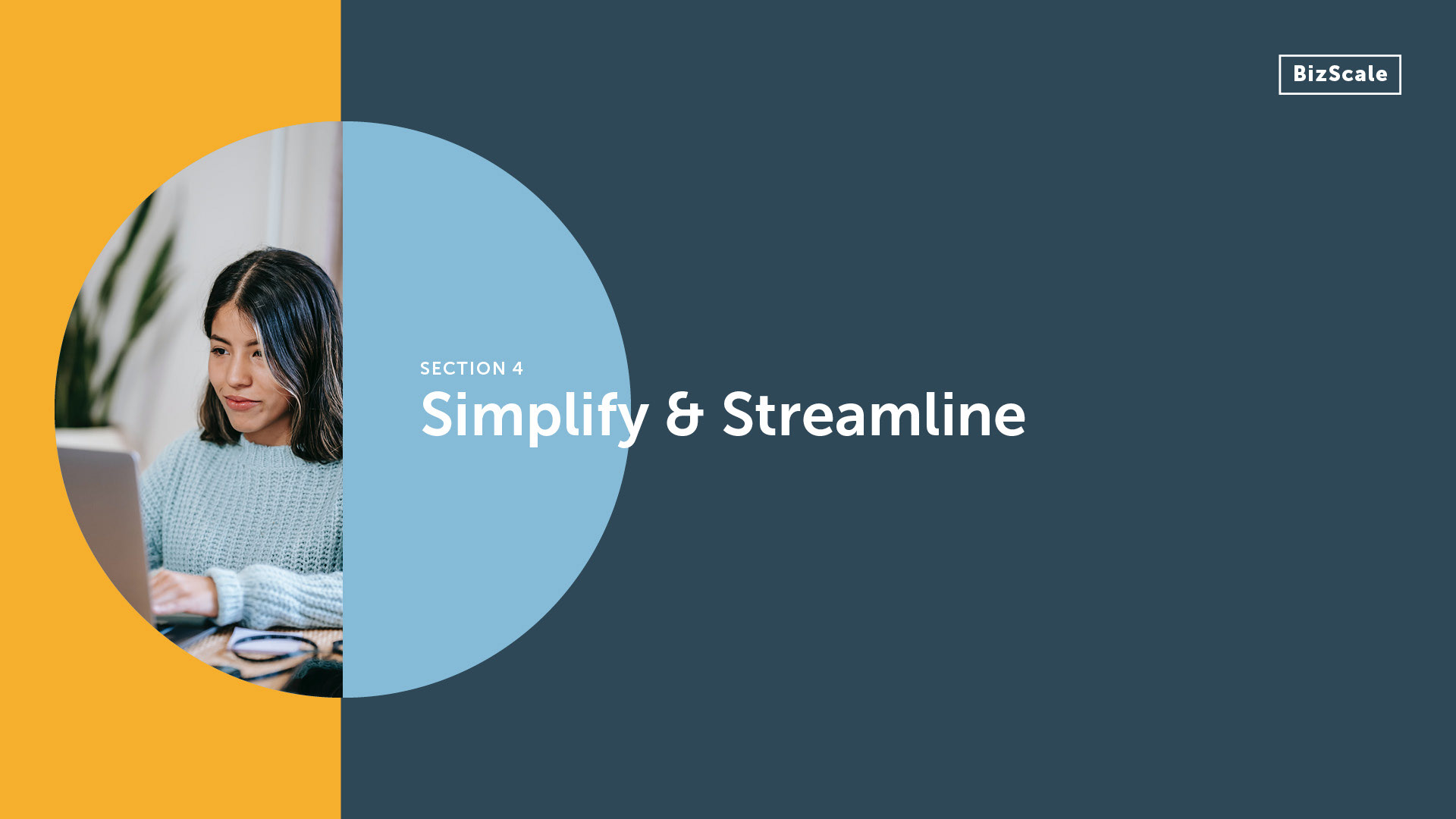 BizScale

SECTION 4

Simplify & Streamline